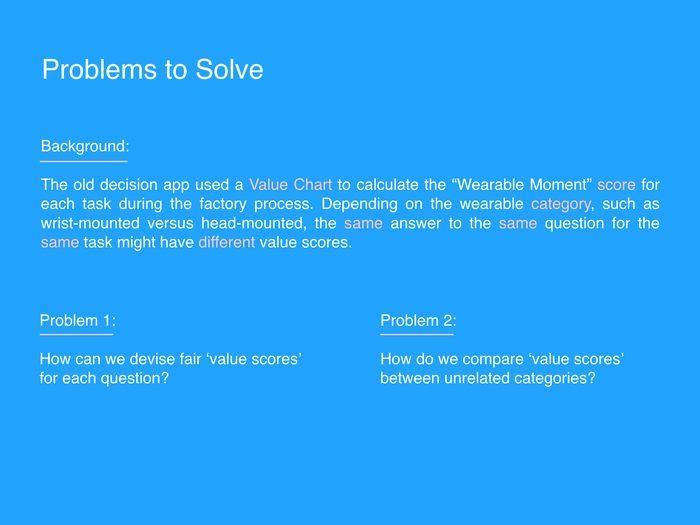 Problems to Solve

Background:

The old decision app used a Value Chart to calculate the “Wearable Moment” score for each task during the factory process. Depending on the wearable category, such as wrist-mounted versus head-mounted, the same answer to the same question for the same task might have different value scores.

Problem 1:

How can we devise fair ‘value scores’ for each question?

Problem 2:

How do we compare ‘value scores’ between unrelated categories?